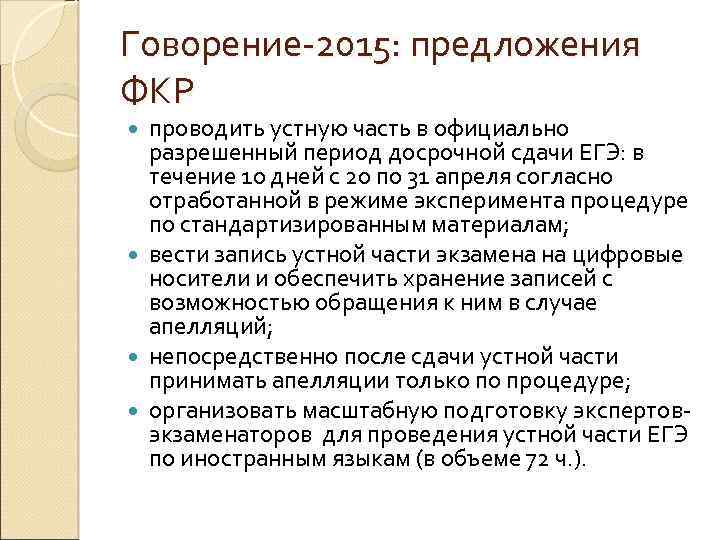 Говорение-2015: предложения ФКР

- проводить устную часть в официально разрешенный период досрочной сдачи ЕГЭ: в течение 10 дней с 20 по 31 апреля согласно отработанной в режиме эксперимента процедуре по стандартизированным материалам;
- вести запись устной части экзамена на цифровые носители и обеспечить хранение записей с возможностью обращения к ним в случае апелляций;
- непосредственно после сдачи устной части принимать апелляции только по процедуре;
- организовать масштабную подготовку экспертов-экзаменаторов для проведения устной части ЕГЭ по иностранным языкам (в объеме 72 ч.).